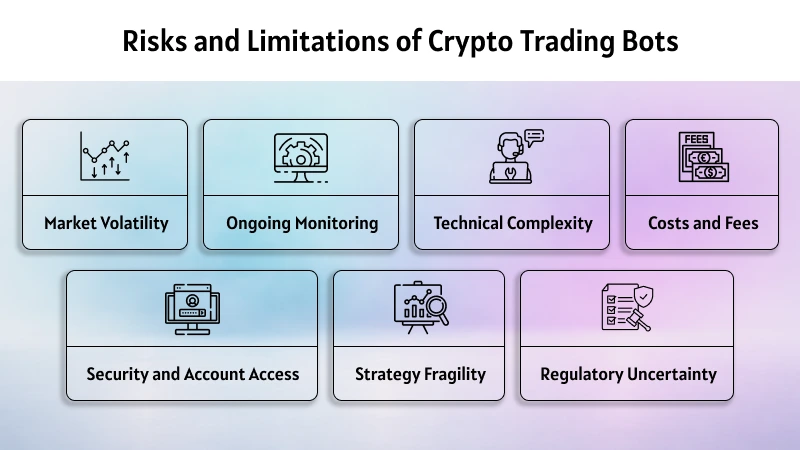 Risks and Limitations of Crypto Trading Bots

Market Volatility

Ongoing Monitoring

Technical Complexity

FEES

Costs and Fees

Security and Account Access

Strategy Fragility

Regulatory Uncertainty